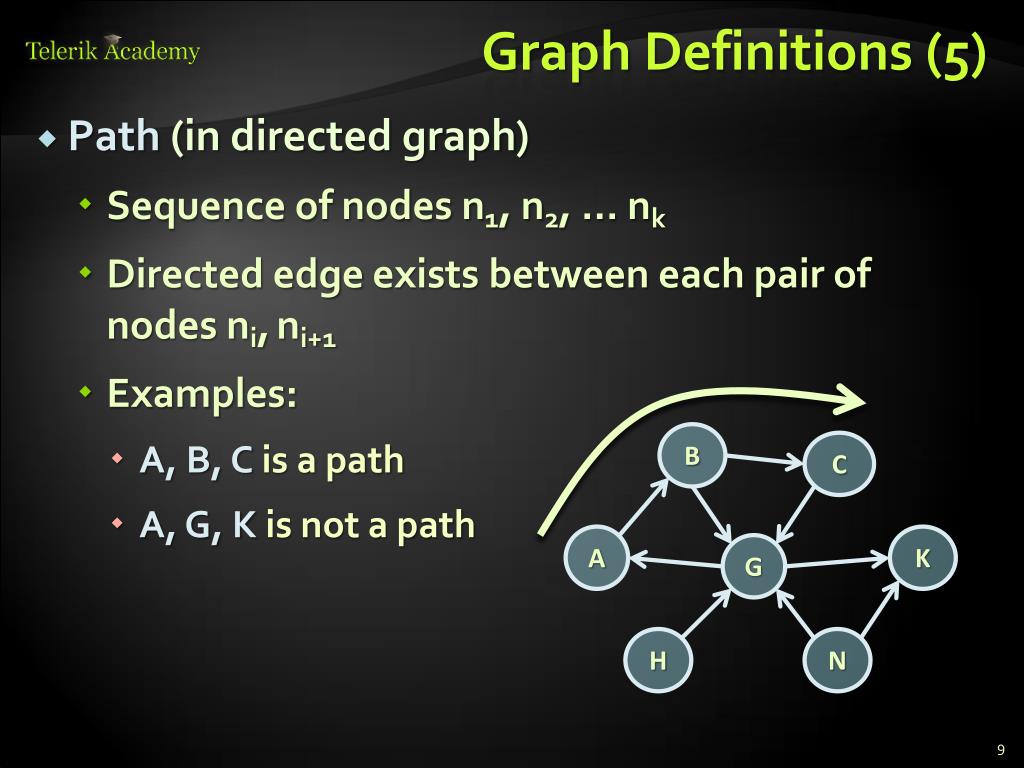 Telerik Academy

Graph Definitions (5)

Path (in directed graph)

Sequence of nodes $n_1$, $n_2$, … $n_k$

Directed edge exists between each pair of nodes $n_i$, $n_{i+1}$

Examples:

A, B, C is a path

A, G, K is not a path

B
C
A
G
K
H
N

9